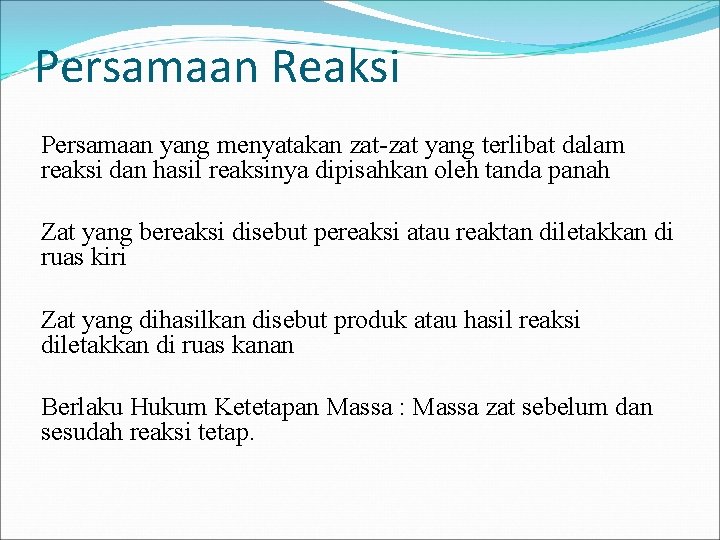 Persamaan Reaksi

Persamaan yang menyatakan zat-zat yang terlibat dalam reaksi dan hasil reaksinya dipisahkan oleh tanda panah

Zat yang bereaksi disebut pereaksi atau reaktan diletakkan di ruas kiri

Zat yang dihasilkan disebut produk atau hasil reaksi diletakkan di ruas kanan

Berlaku Hukum Ketetapan Massa : Massa zat sebelum dan sesudah reaksi tetap.